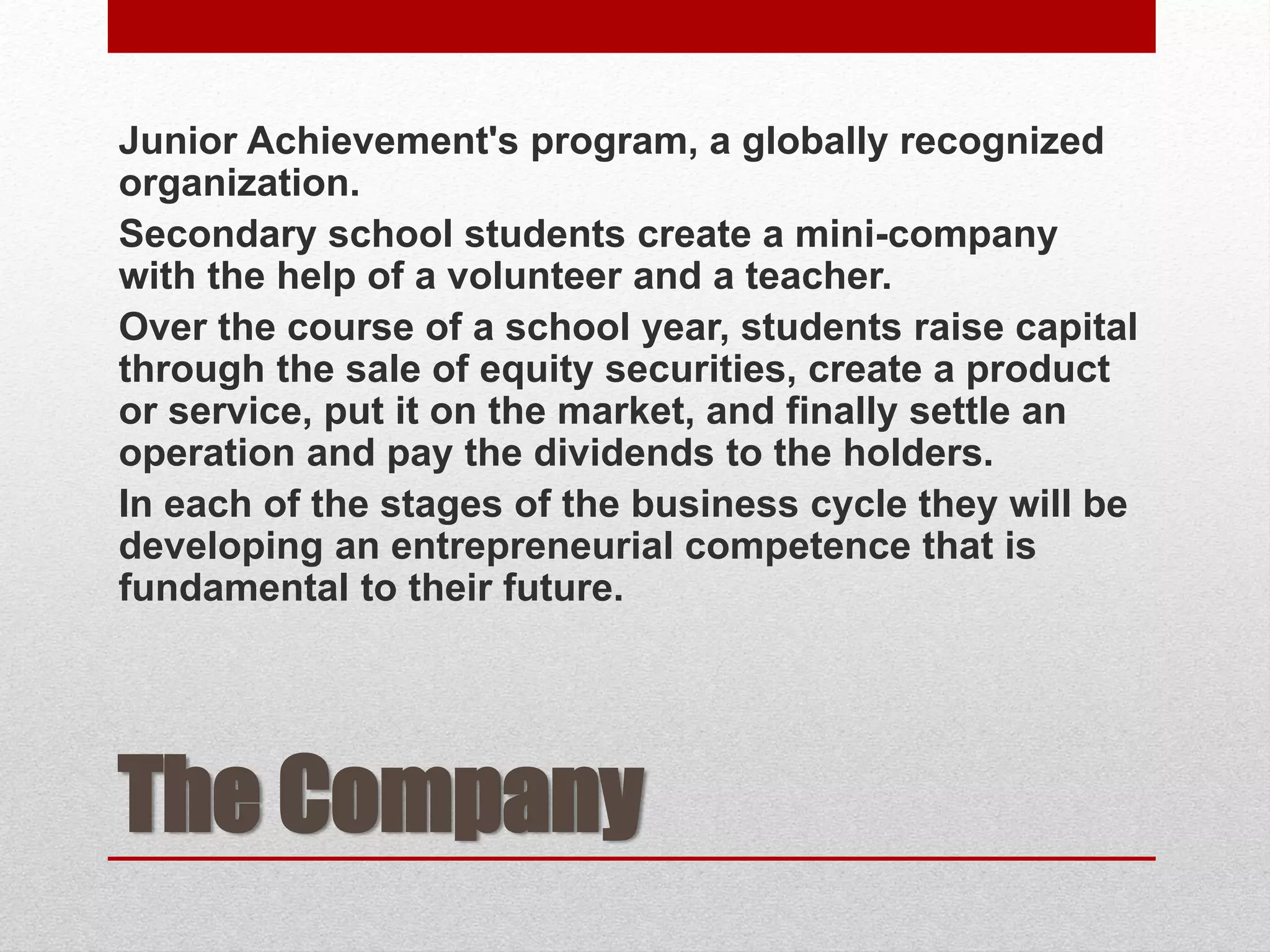 Junior Achievement's program, a globally recognized organization.

Secondary school students create a mini-company with the help of a volunteer and a teacher.

Over the course of a school year, students raise capital through the sale of equity securities, create a product or service, put it on the market, and finally settle an operation and pay the dividends to the holders.

In each of the stages of the business cycle they will be developing an entrepreneurial competence that is fundamental to their future.

The Company